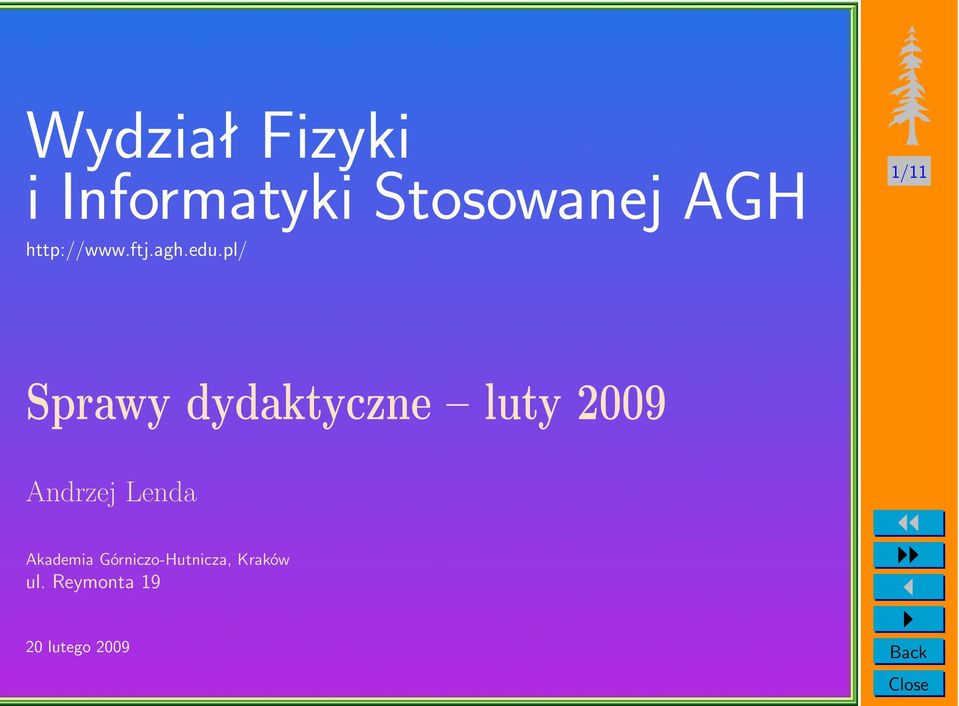 Wydział Fizyki
i Informatyki Stosowanej AGH
http://www.ftj.agh.edu.pl/

Sprawy dydaktyczne – luty 2009

Andrzej Lenda

Akademia Górniczo-Hutnicza, Kraków
ul. Reymonta 19

20 lutego 2009

1/11

Back
Close